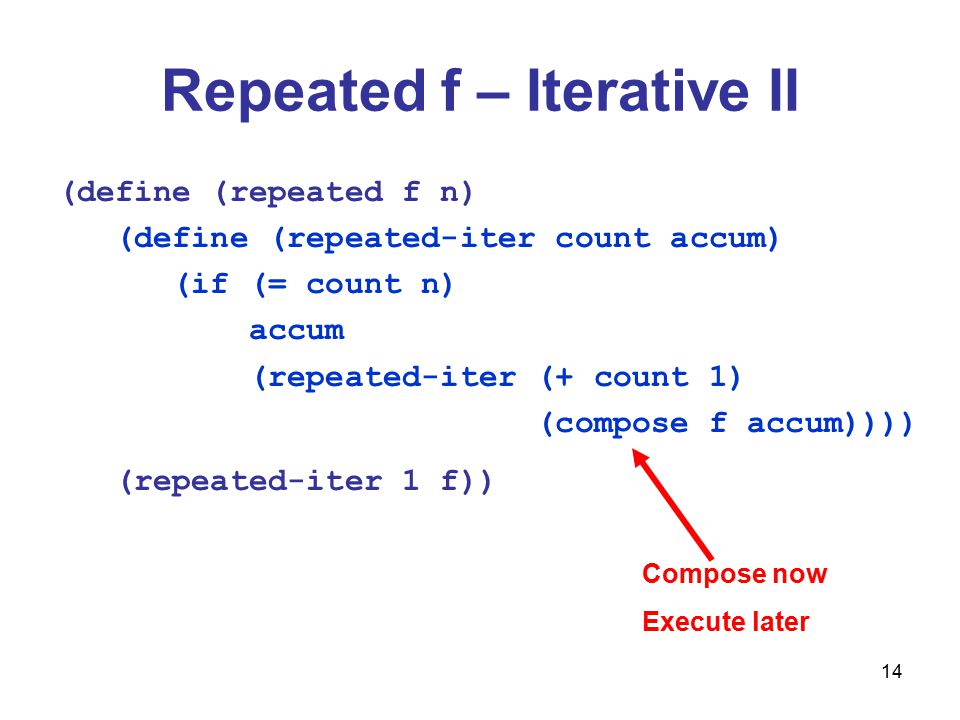 Repeated f – Iterative II

(define (repeated f n)
(define (repeated-iter count accum)
(if (= count n)
accum
(repeated-iter (+ count 1)
(compose f accum))))
(repeated-iter 1 f))

Compose now
Execute later

14